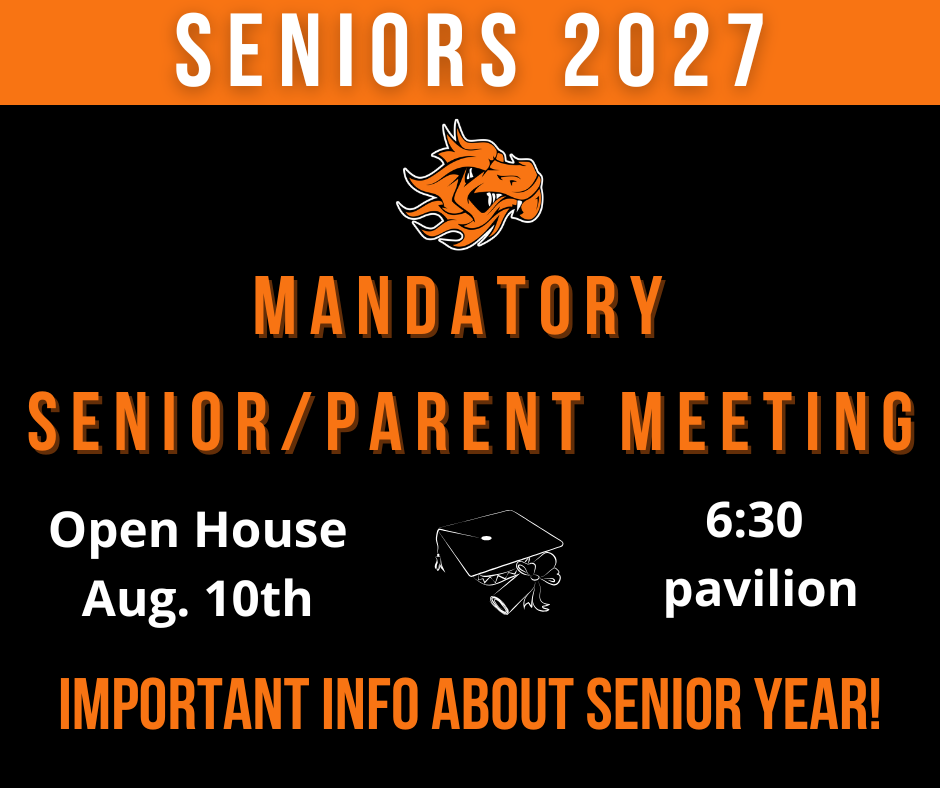 SENIORS 2027

MANDATORY
SENIOR/PARENT MEETING

Open House
Aug. 10th

6:30
pavilion

IMPORTANT INFO ABOUT SENIOR YEAR!